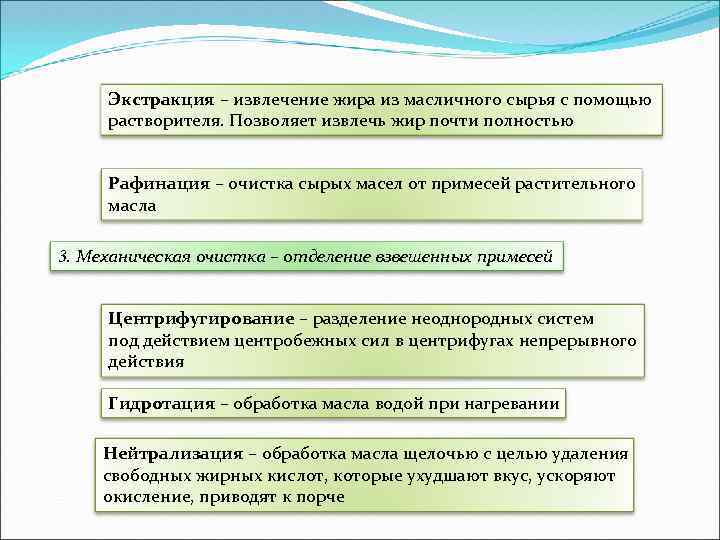 Экстракция – извлечение жира из масличного сырья с помощью растворителя. Позволяет извлечь жир почти полностью

Рафинация – очистка сырых масел от примесей растительного масла

3. Механическая очистка – отделение взвешенных примесей

Центрифугирование – разделение неоднородных систем под действием центробежных сил в центрифугах непрерывного действия

Гидротация – обработка масла водой при нагревании

Нейтрализация – обработка масла щелочью с целью удаления свободных жирных кислот, которые ухудшают вкус, ускоряют окисление, приводят к порче